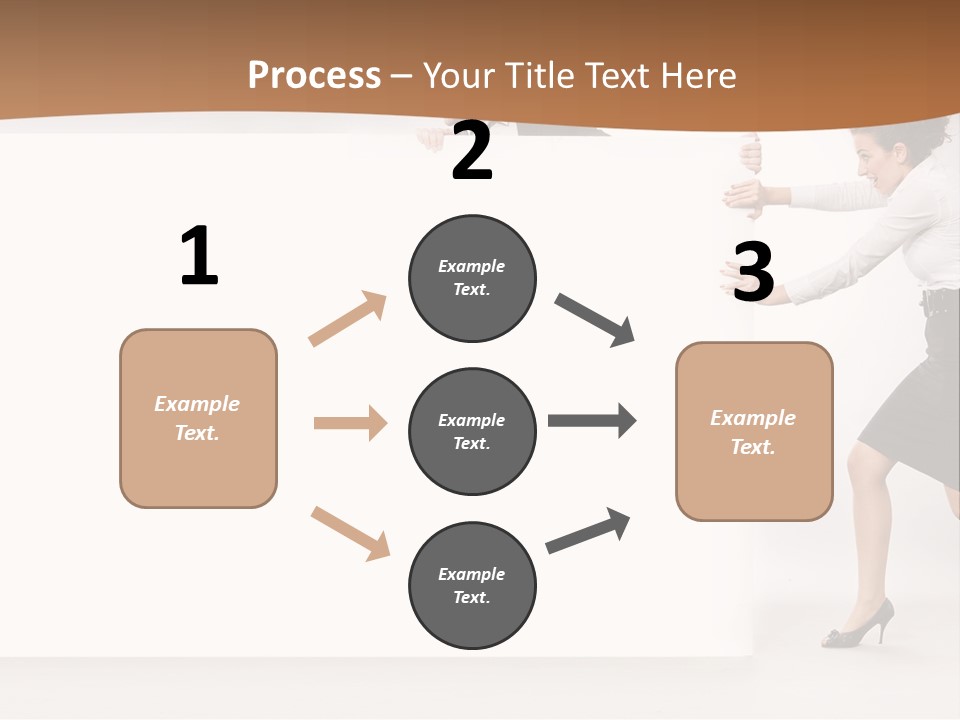 Process – Your Title Text Here

1

Example Text.

2

Example Text.

Example Text.

Example Text.

3

Example Text.